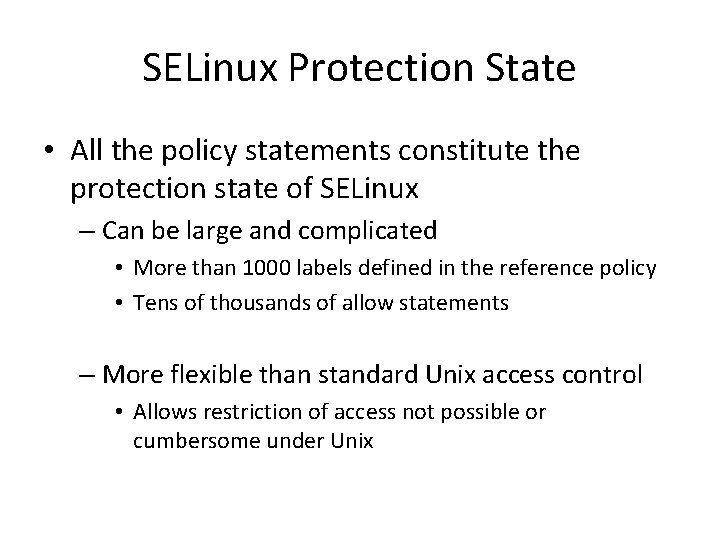 SELinux Protection State

• All the policy statements constitute the protection state of SELinux

– Can be large and complicated

• More than 1000 labels defined in the reference policy

• Tens of thousands of allow statements

– More flexible than standard Unix access control

• Allows restriction of access not possible or cumbersome under Unix